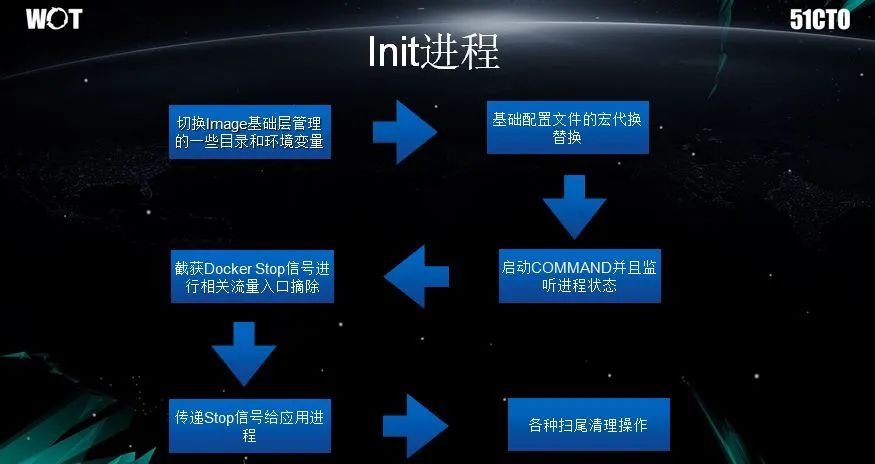 WOT

51CTO

Init进程

切换Image基础层管理的一些目录和环境变量

基础配置文件的宏代换替换

启动COMMAND并且监听进程状态

截获Docker Stop信号进行相关流量入口摘除

传递Stop信号给应用进程

各种扫尾清理操作